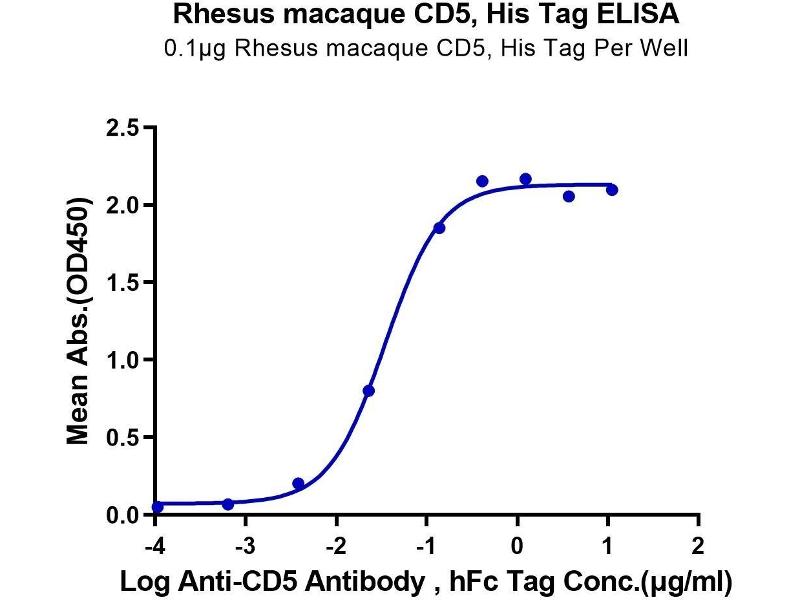 Rhesus macaque CD5, His Tag ELISA
0.1μg Rhesus macaque CD5, His Tag Per Well

Mean Abs.(OD450)

2.5
2.0
1.5
1.0
0.5
0.0

-4 -3 -2 -1 0 1 2

Log Anti-CD5 Antibody , hFc Tag Conc.(μg/ml)